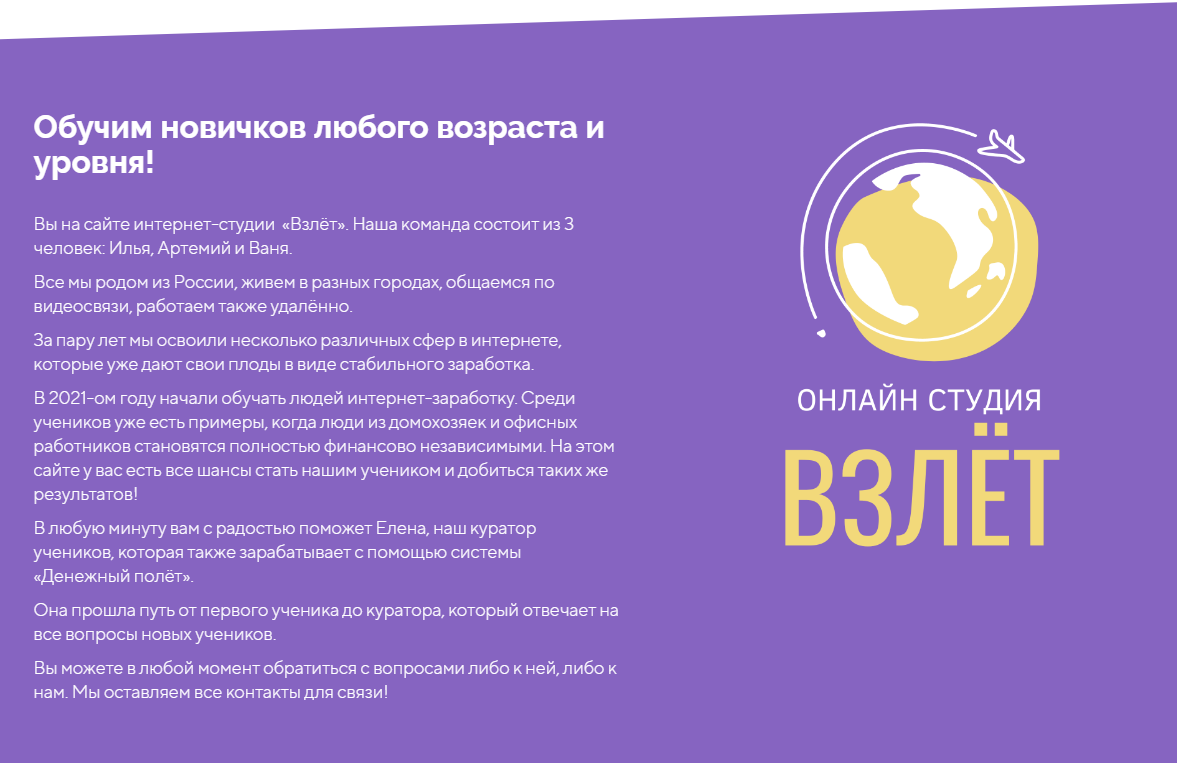 Обучим новичков любого возраста и уровня!

Вы на сайте интернет-студии «Взлёт». Наша команда состоит из 3 человек: Илья, Артемий и Ваня.

Все мы родом из России, живем в разных городах, общаемся по видеосвязи, работаем также удалённо.

За пару лет мы освоили несколько различных сфер в интернете, которые уже дают свои плоды в виде стабильного заработка.

В 2021-ом году начали обучать людей интернет-заработку. Среди учеников уже есть примеры, когда люди из домохозяек и офисных работников становятся полностью финансово независимыми. На этом сайте у вас есть все шансы стать нашим учеником и добиться таких же результатов!

В любую минуту вам с радостью поможет Елена, наш куратор учеников, которая также зарабатывает с помощью системы «Денежный полёт».

Она прошла путь от первого ученика до куратора, который отвечает на все вопросы новых учеников.

Вы можете в любой момент обратиться с вопросами либо к ней, либо к нам. Мы оставляем все контакты для связи!

ОНЛАЙН СТУДИЯ
ВЗЛЁТ